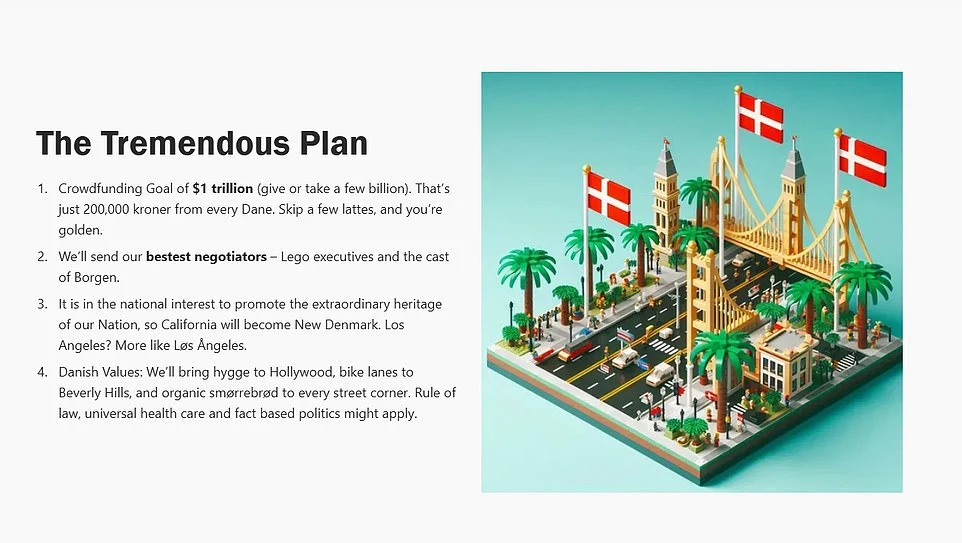 The Tremendous Plan

1. Crowdfunding Goal of $1 trillion (give or take a few billion). That's just 200,000 kroner from every Dane. Skip a few lattes, and you're golden.
2. We'll send our bestest negotiators – Lego executives and the cast of Borgen.
3. It is in the national interest to promote the extraordinary heritage of our Nation, so California will become New Denmark. Los Angeles? More like Løs Ångeles.
4. Danish Values: We'll bring hygge to Hollywood, bike lanes to Beverly Hills, and organic smørrebrød to every street corner. Rule of law, universal health care and fact based politics might apply.